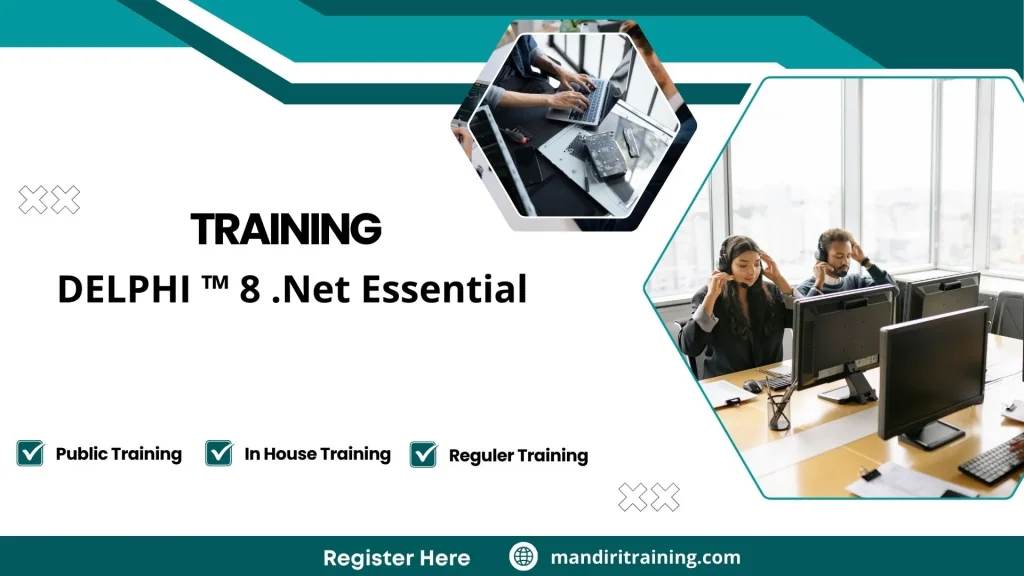 TRAINING

DELPHI ™ 8 .Net Essential

Public Training In House Training Reguler Training

Register Here mandiritraining.com